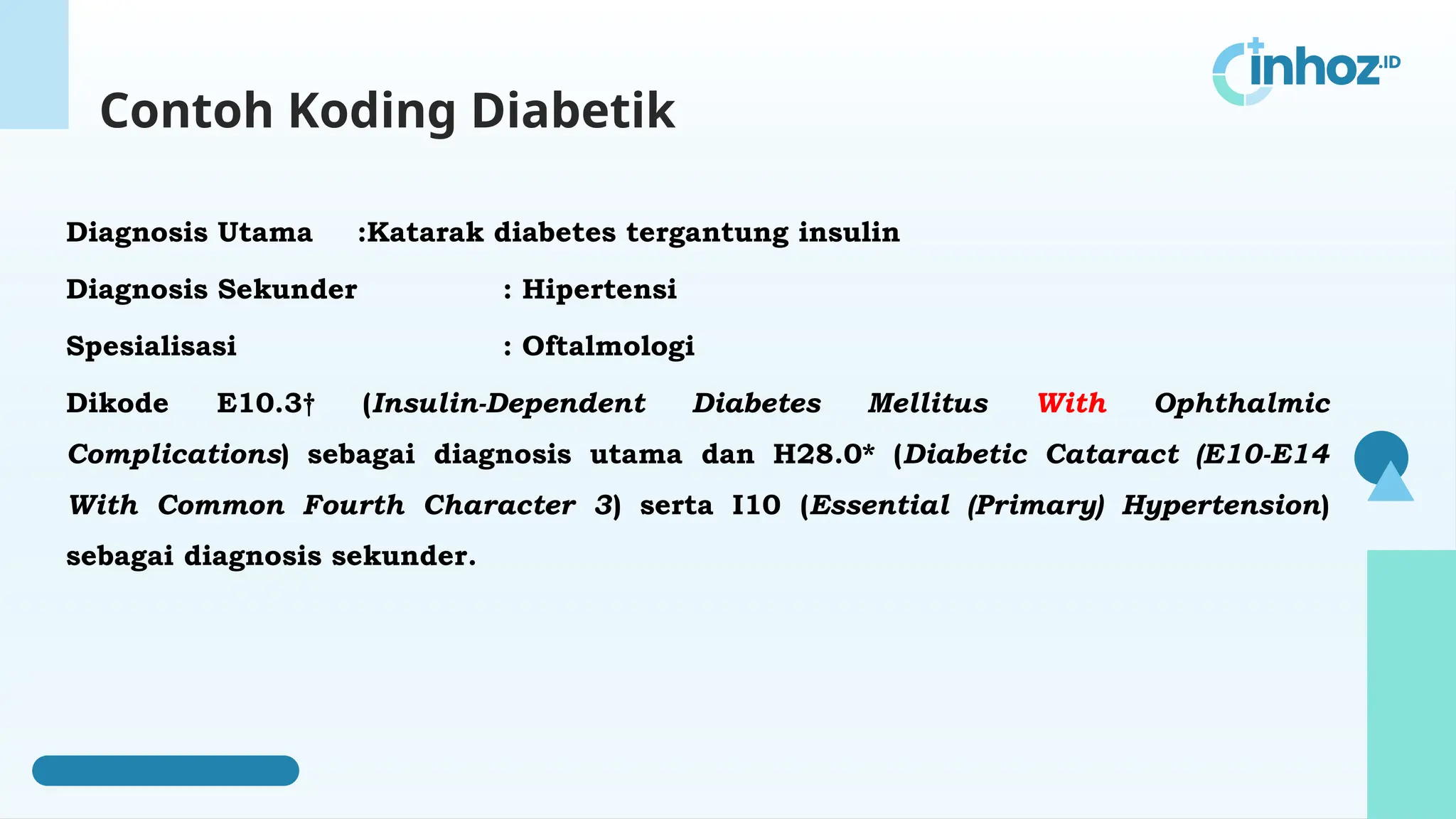 inhoz.ID

Contoh Koding Diabetik

Diagnosis Utama :Katarak diabetes tergantung insulin

Diagnosis Sekunder : Hipertensi

Spesialisasi : Oftalmologi

Dikode E10.3† (Insulin-Dependent Diabetes Mellitus With Ophthalmic Complications) sebagai diagnosis utama dan H28.0* (Diabetic Cataract (E10-E14 With Common Fourth Character 3) serta I10 (Essential (Primary) Hypertension) sebagai diagnosis sekunder.